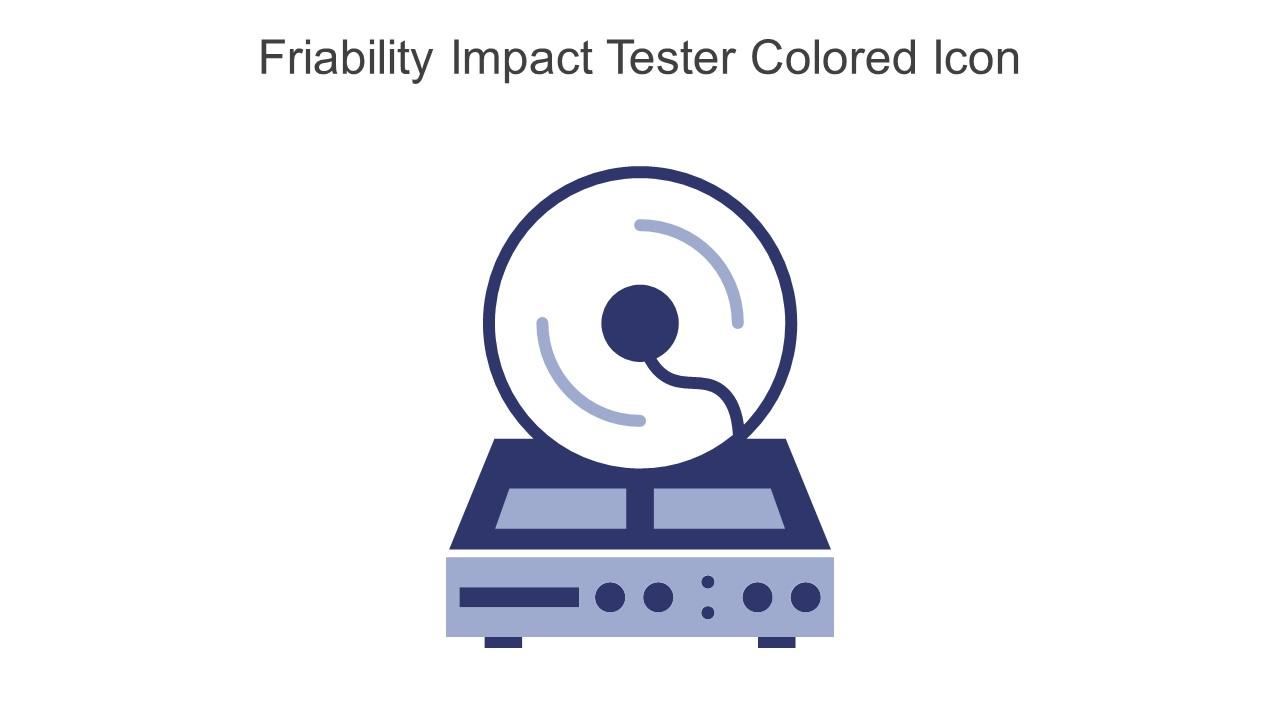 Friability Impact Tester Colored Icon